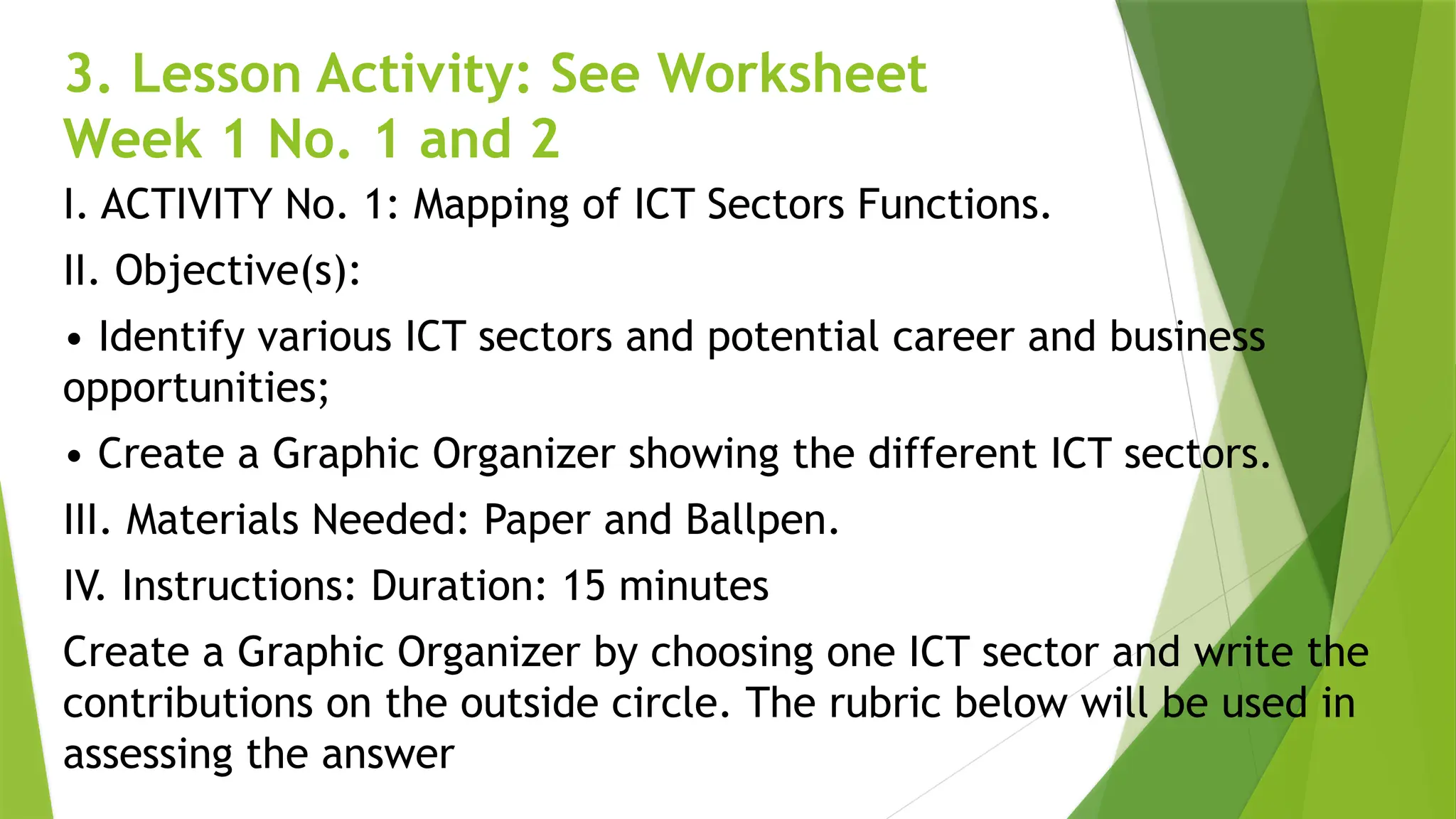 3. Lesson Activity: See Worksheet Week 1 No. 1 and 2

I. ACTIVITY No. 1: Mapping of ICT Sectors Functions.

II. Objective(s):

• Identify various ICT sectors and potential career and business opportunities;

• Create a Graphic Organizer showing the different ICT sectors.

III. Materials Needed: Paper and Ballpen.

IV. Instructions: Duration: 15 minutes

Create a Graphic Organizer by choosing one ICT sector and write the contributions on the outside circle. The rubric below will be used in assessing the answer